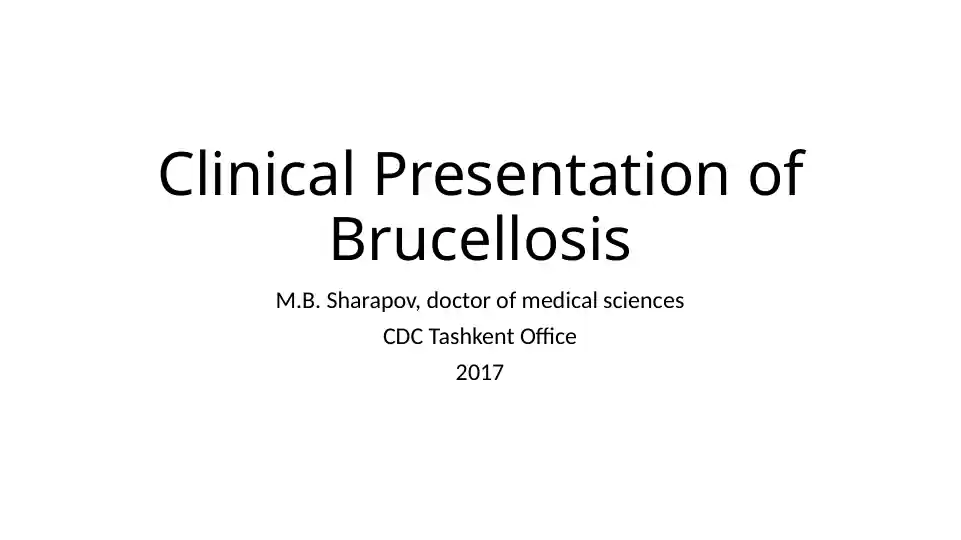 Clinical Presentation of Brucellosis

M.B. Sharapov, doctor of medical sciences

CDC Tashkent Office

2017